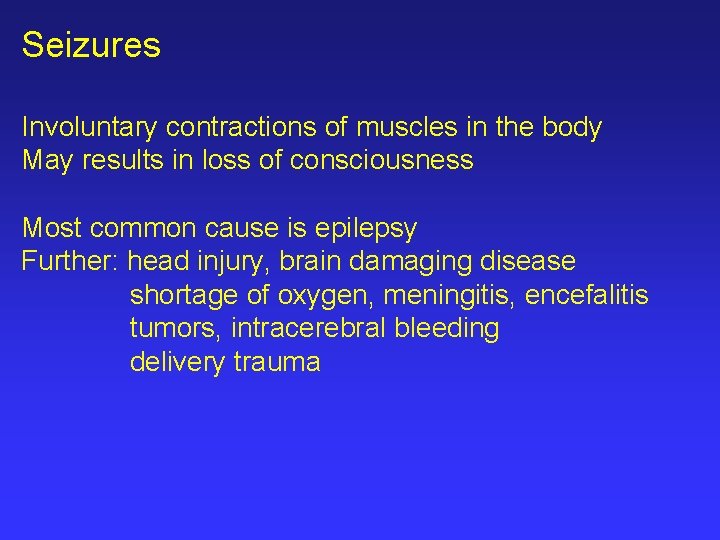 Seizures

Involuntary contractions of muscles in the body
May results in loss of consciousness

Most common cause is epilepsy
Further: head injury, brain damaging disease
shortage of oxygen, meningitis, encefalitis
tumors, intracerebral bleeding
delivery trauma